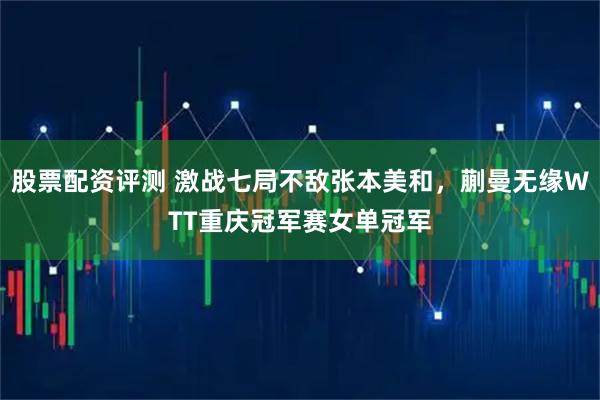 股票配资评测 激战七局不敌张本美和，蒯曼无缘WTT重庆冠军赛女单冠军